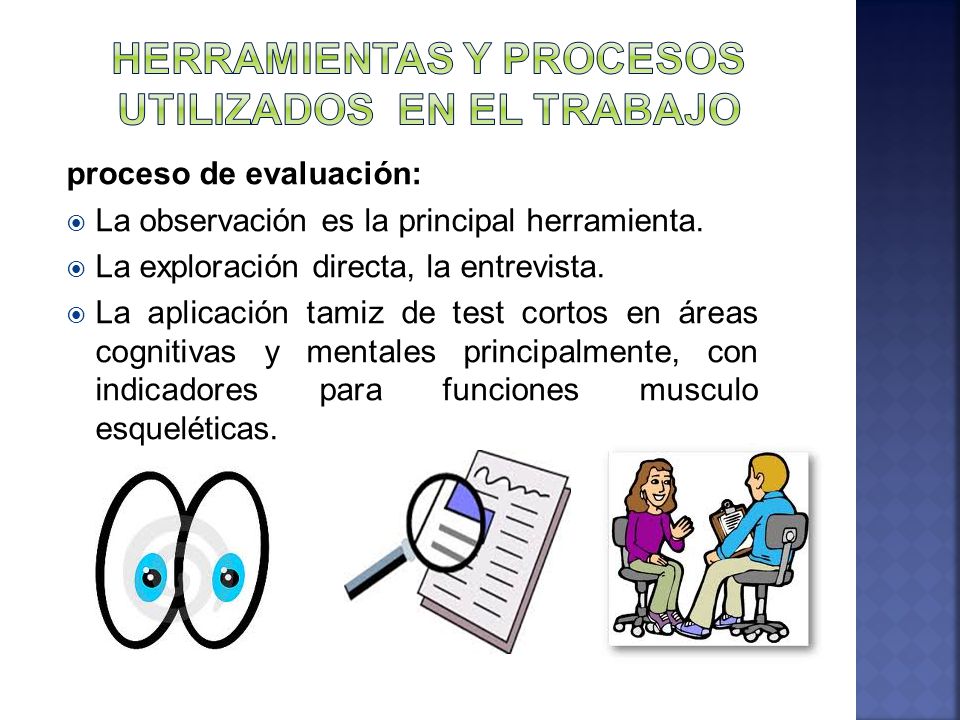 HERRAMIENTAS Y PROCESOS UTILIZADOS EN EL TRABAJO

proceso de evaluación:

La observación es la principal herramienta.

La exploración directa, la entrevista.

La aplicación tamiz de test cortos en áreas cognitivas y mentales principalmente, con indicadores para funciones musculo esqueléticas.